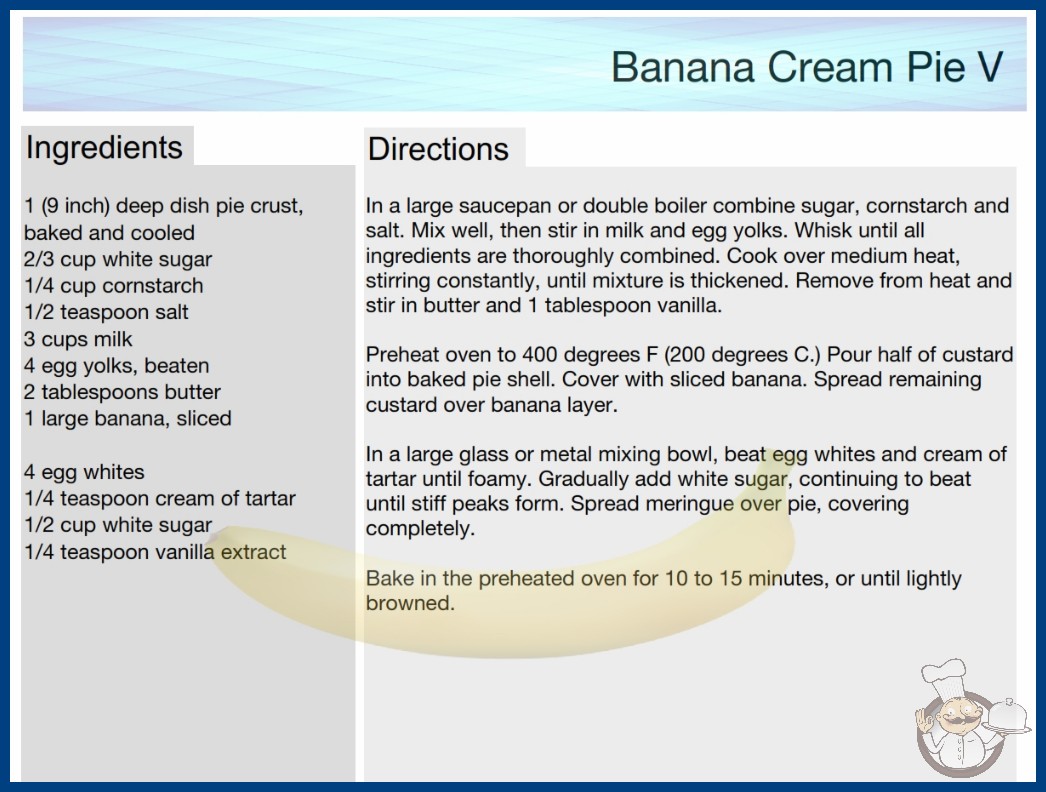 Banana Cream Pie V

Ingredients

1 (9 inch) deep dish pie crust, baked and cooled
2/3 cup white sugar
1/4 cup cornstarch
1/2 teaspoon salt
3 cups milk
4 egg yolks, beaten
2 tablespoons butter
1 large banana, sliced

4 egg whites
1/4 teaspoon cream of tartar
1/2 cup white sugar
1/4 teaspoon vanilla extract

Directions

In a large saucepan or double boiler combine sugar, cornstarch and salt. Mix well, then stir in milk and egg yolks. Whisk until all ingredients are thoroughly combined. Cook over medium heat, stirring constantly, until mixture is thickened. Remove from heat and stir in butter and 1 tablespoon vanilla.

Preheat oven to 400 degrees F (200 degrees C.) Pour half of custard into baked pie shell. Cover with sliced banana. Spread remaining custard over banana layer.

In a large glass or metal mixing bowl, beat egg whites and cream of tartar until foamy. Gradually add white sugar, continuing to beat until stiff peaks form. Spread meringue over pie, covering completely.

Bake in the preheated oven for 10 to 15 minutes, or until lightly browned.